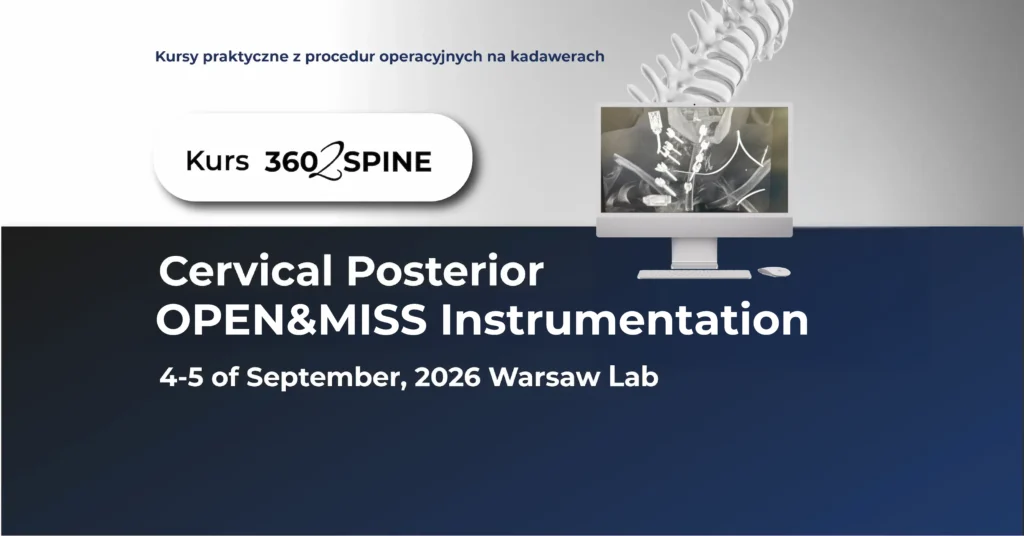 Kursy praktyczne z procedur operacyjnych na kadawerach

Kurs 3602SPINE

Cervical Posterior
OPEN&MISS Instrumentation

4-5 of September, 2026 Warsaw Lab